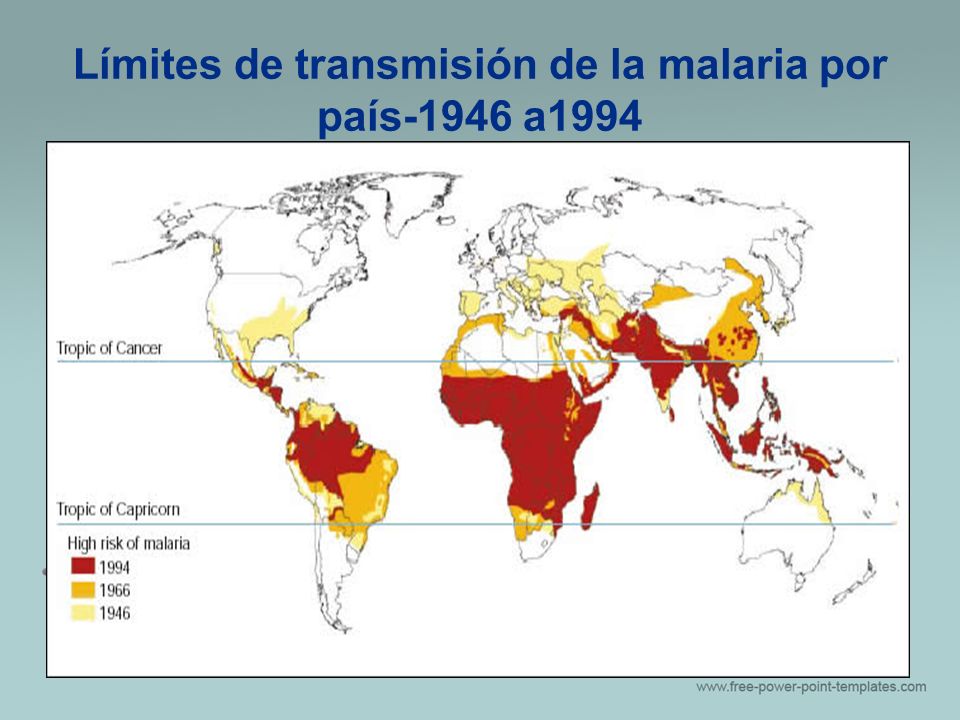 Límites de transmisión de la malaria por país-1946 a1994

Tropic of Cancer

Tropic of Capricorn

High risk of malaria
1994
1966
1946

www.free-power-point-templates.com